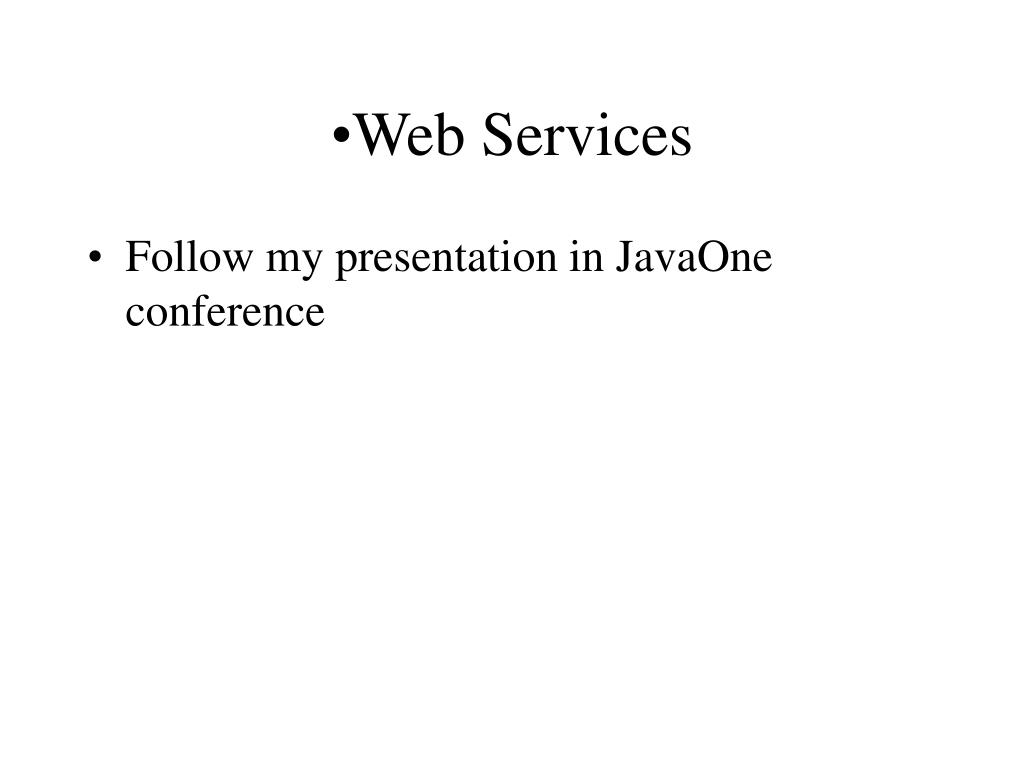 •Web Services

• Follow my presentation in JavaOne conference